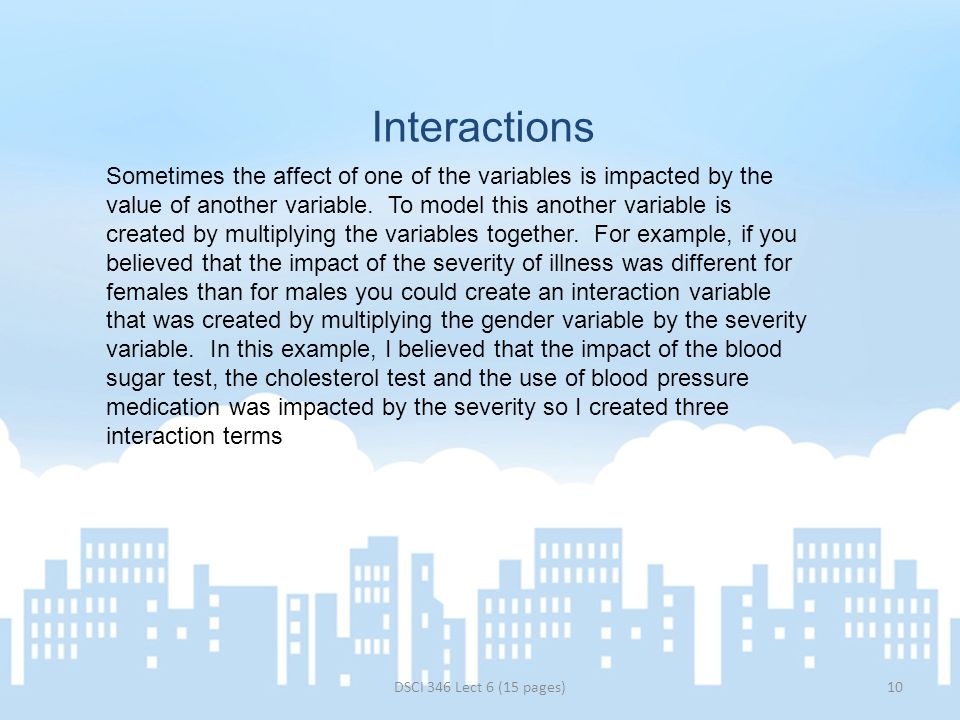 Interactions

Sometimes the affect of one of the variables is impacted by the value of another variable. To model this another variable is created by multiplying the variables together. For example, if you believed that the impact of the severity of illness was different for females than for males you could create an interaction variable that was created by multiplying the gender variable by the severity variable. In this example, I believed that the impact of the blood sugar test, the cholesterol test and the use of blood pressure medication was impacted by the severity so I created three interaction terms

DSCI 346 Lect 6 (15 pages)

10